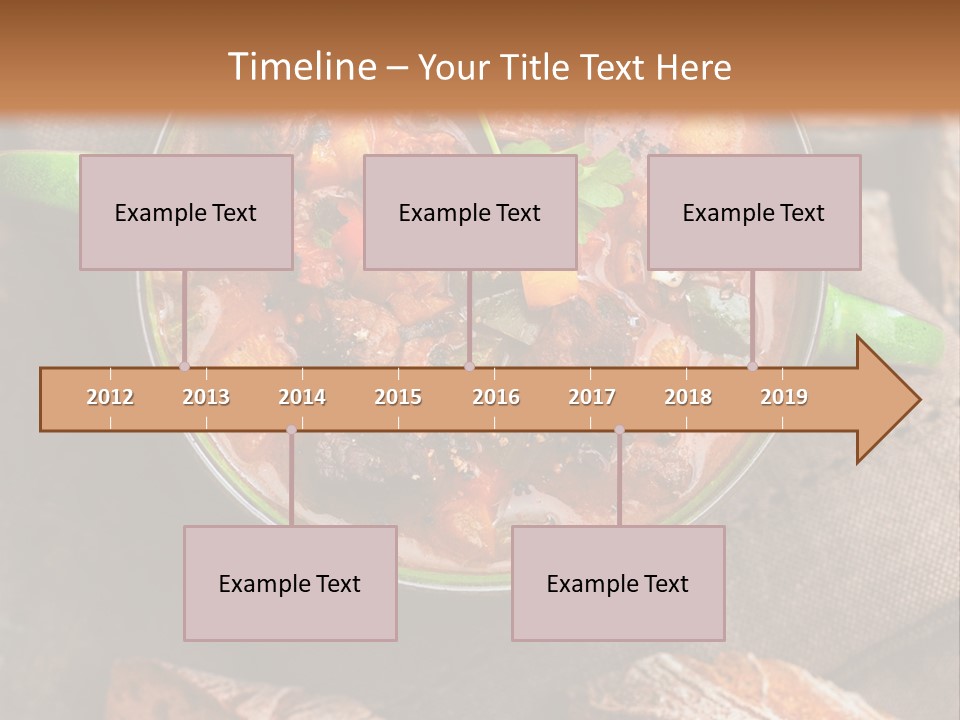 Timeline – Your Title Text Here

Example Text

Example Text

Example Text

2012 2013 2014 2015 2016 2017 2018 2019

Example Text

Example Text